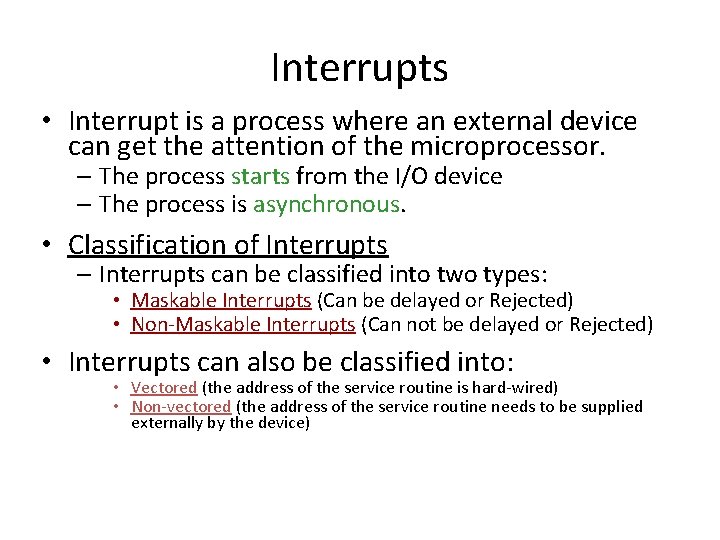 Interrupts

• Interrupt is a process where an external device can get the attention of the microprocessor.
– The process starts from the I/O device
– The process is asynchronous.

• Classification of Interrupts
– Interrupts can be classified into two types:
• Maskable Interrupts (Can be delayed or Rejected)
• Non-Maskable Interrupts (Can not be delayed or Rejected)

• Interrupts can also be classified into:
• Vectored (the address of the service routine is hard-wired)
• Non-vectored (the address of the service routine needs to be supplied externally by the device)